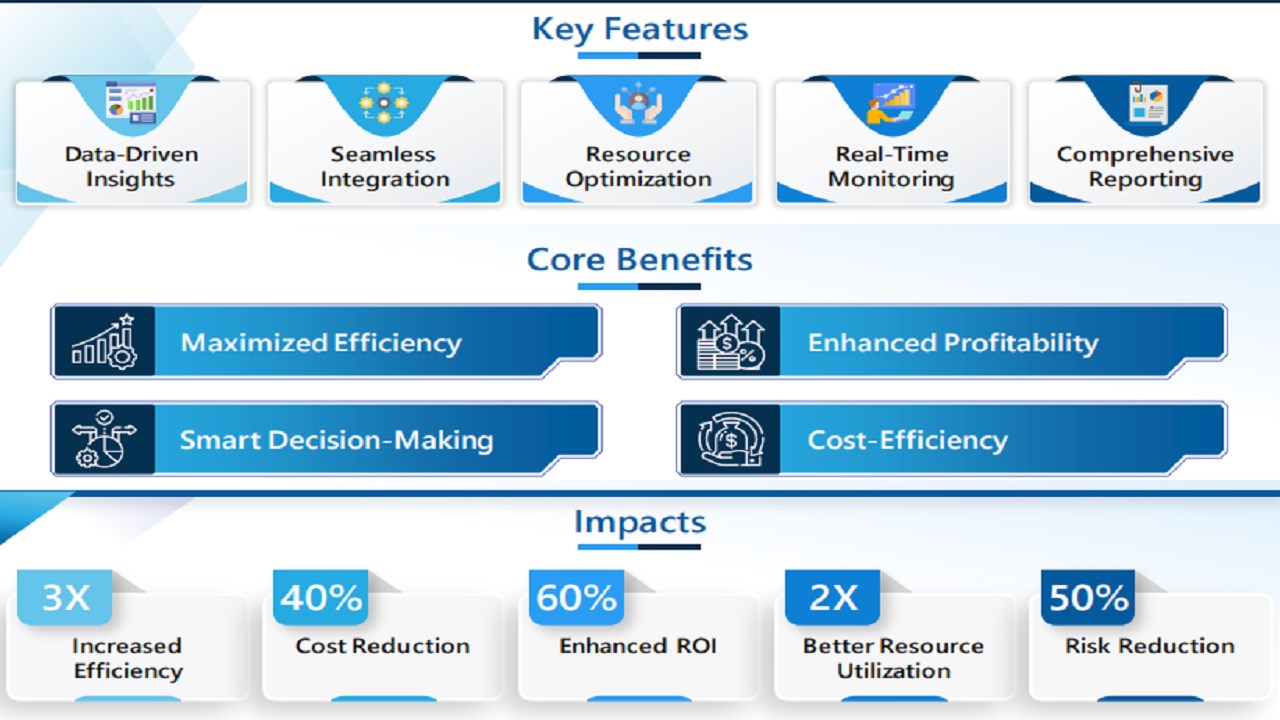 Key Features

Data-Driven Insights

Seamless Integration

Resource Optimization

Real-Time Monitoring

Comprehensive Reporting

Core Benefits

Maximized Efficiency

Enhanced Profitability

Smart Decision-Making

Cost-Efficiency

Impacts

3X
Increased Efficiency

40%
Cost Reduction

60%
Enhanced ROI

2X
Better Resource Utilization

50%
Risk Reduction